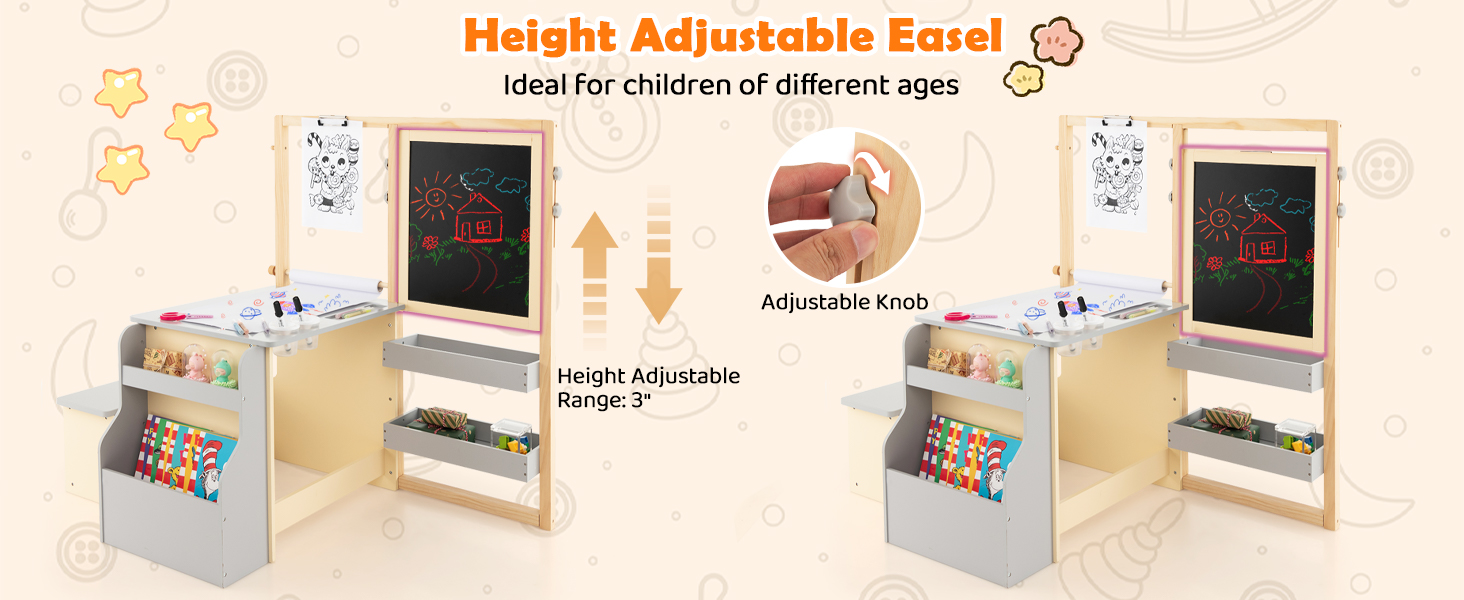 Height Adjustable Easel

Ideal for children of different ages

Adjustable Knob

Height Adjustable Range: 3"